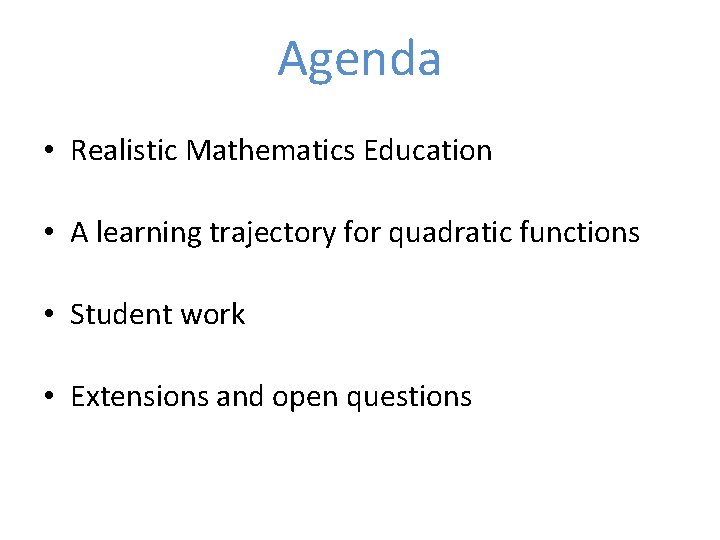 Agenda

• Realistic Mathematics Education

• A learning trajectory for quadratic functions

• Student work

• Extensions and open questions